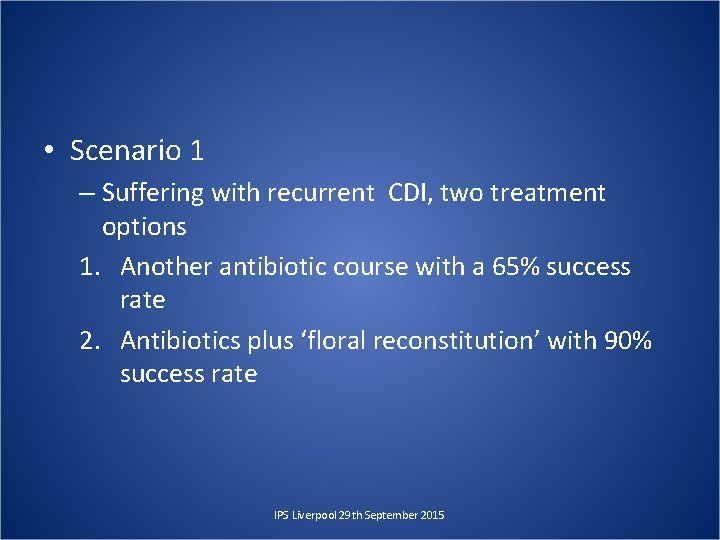 • Scenario 1

– Suffering with recurrent CDI, two treatment options

1. Another antibiotic course with a 65% success rate

2. Antibiotics plus ‘floral reconstitution’ with 90% success rate

IPS Liverpool 29th September 2015